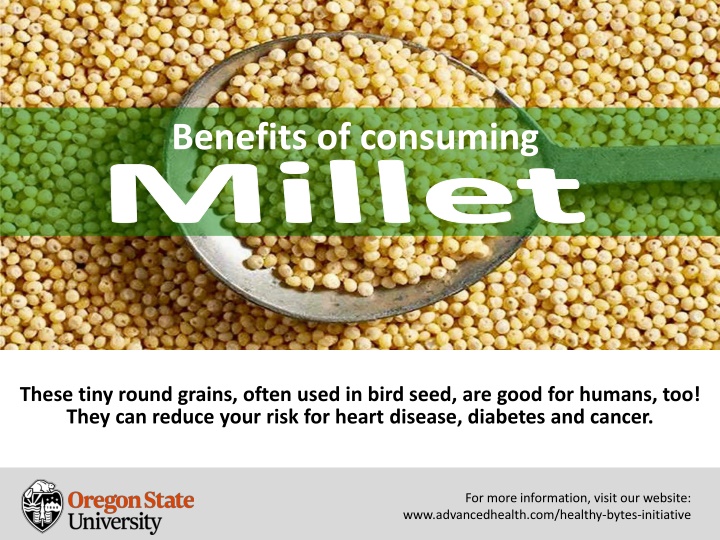 Benefits of consuming

Millet

These tiny round grains, often used in bird seed, are good for humans, too! They can reduce your risk for heart disease, diabetes and cancer.

Oregon State University

For more information, visit our website: www.advancedhealth.com/healthy-bytes-initiative